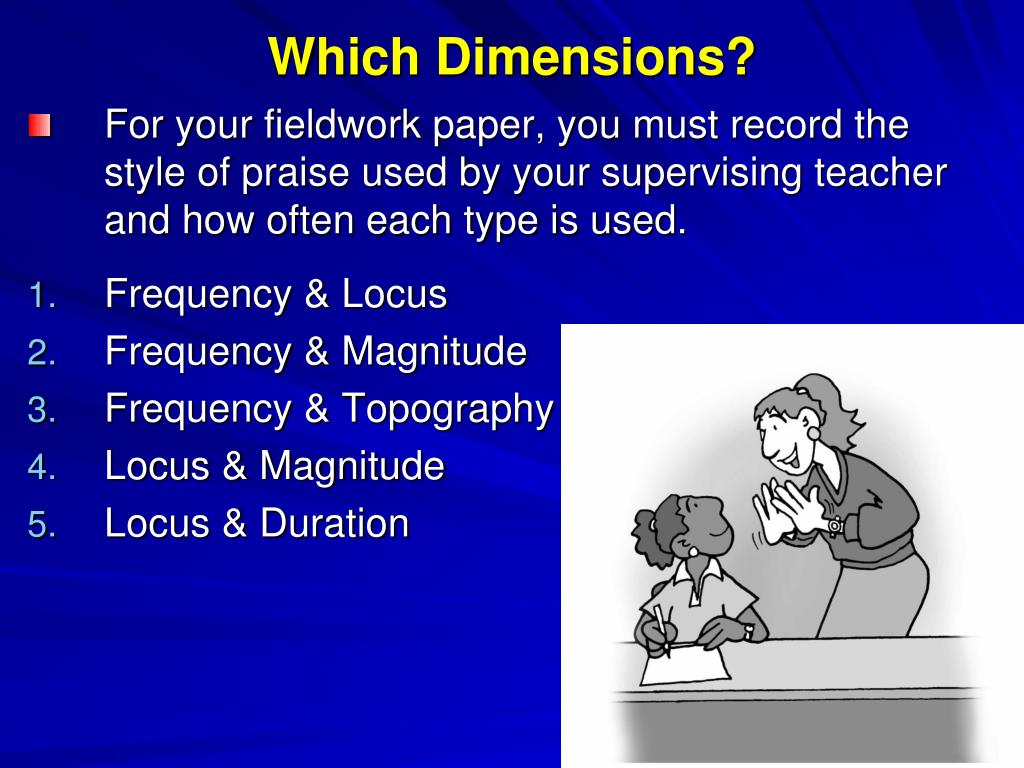 Which Dimensions?

For your fieldwork paper, you must record the style of praise used by your supervising teacher and how often each type is used.

1. Frequency & Locus
2. Frequency & Magnitude
3. Frequency & Topography
4. Locus & Magnitude
5. Locus & Duration